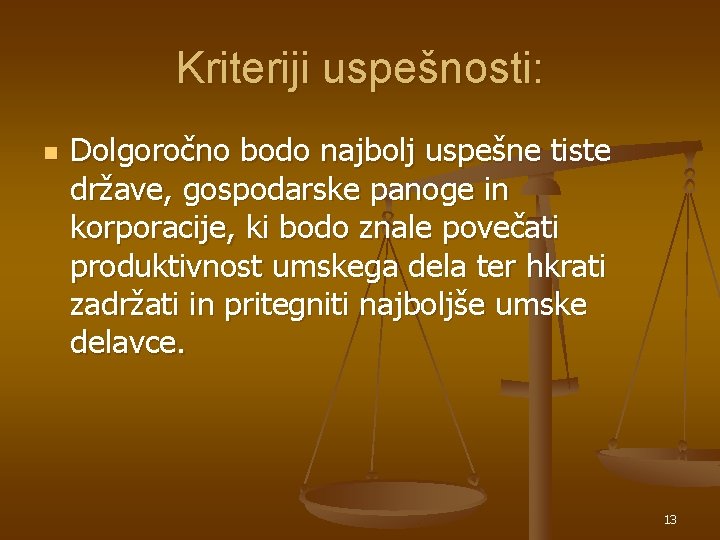 Kriteriji uspešnosti:

Dolgoročno bodo najbolj uspešne tiste države, gospodarske panoge in korporacije, ki bodo znale povečati produktivnost umskega dela ter hkrati zadržati in pritegniti najboljše umske delavce.

13